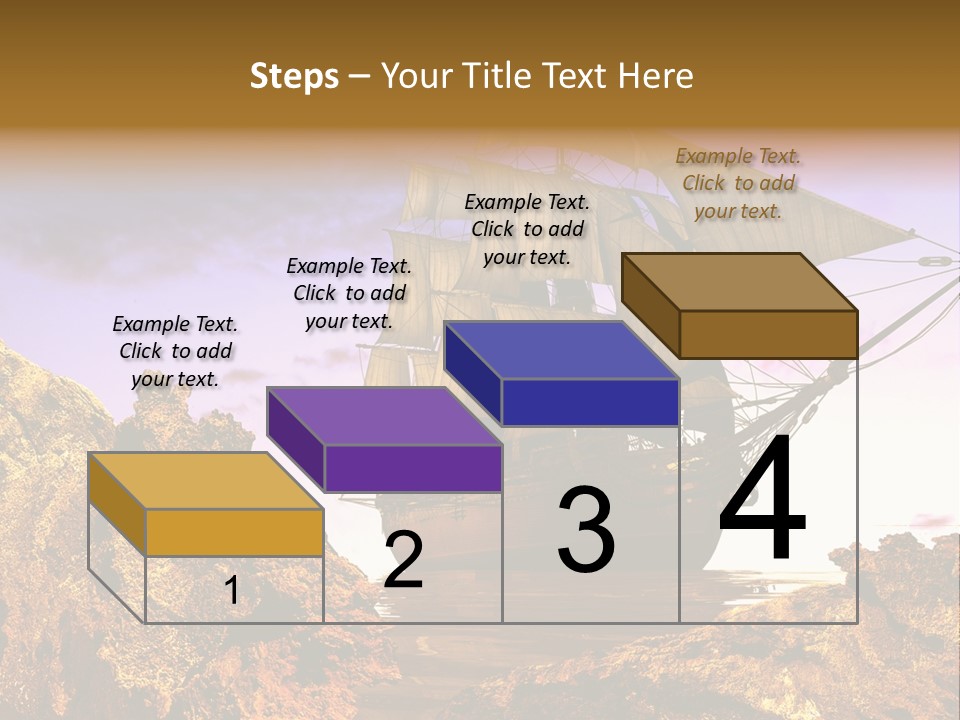 Steps – Your Title Text Here

Example Text. Click to add your text.

Example Text. Click to add your text.

Example Text. Click to add your text.

Example Text. Click to add your text.

1

2

3

4